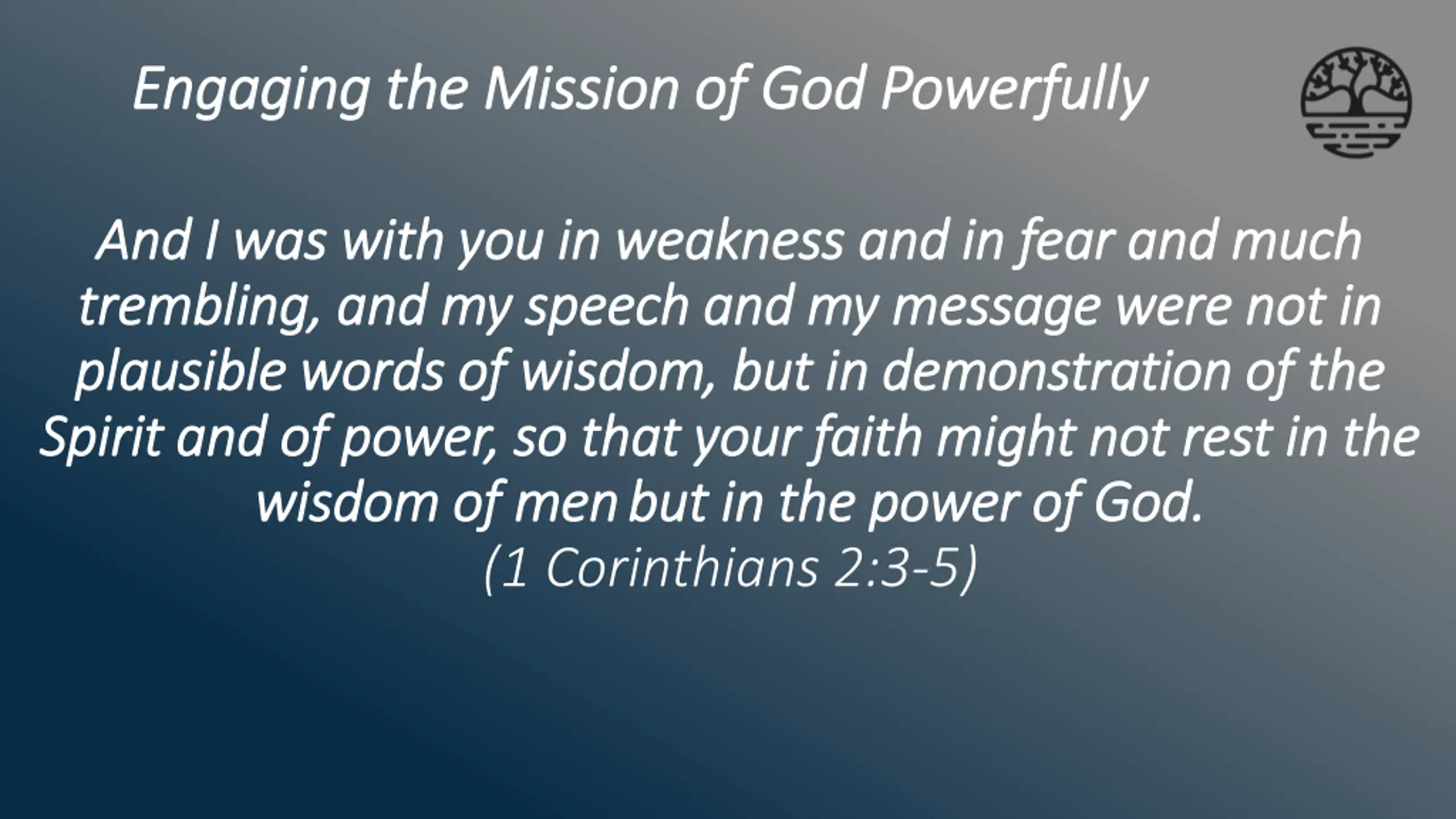 Engaging the Mission of God Powerfully

And I was with you in weakness and in fear and much trembling, and my speech and my message were not in plausible words of wisdom, but in demonstration of the Spirit and of power, so that your faith might not rest in the wisdom of men but in the power of God.
(1 Corinthians 2:3-5)